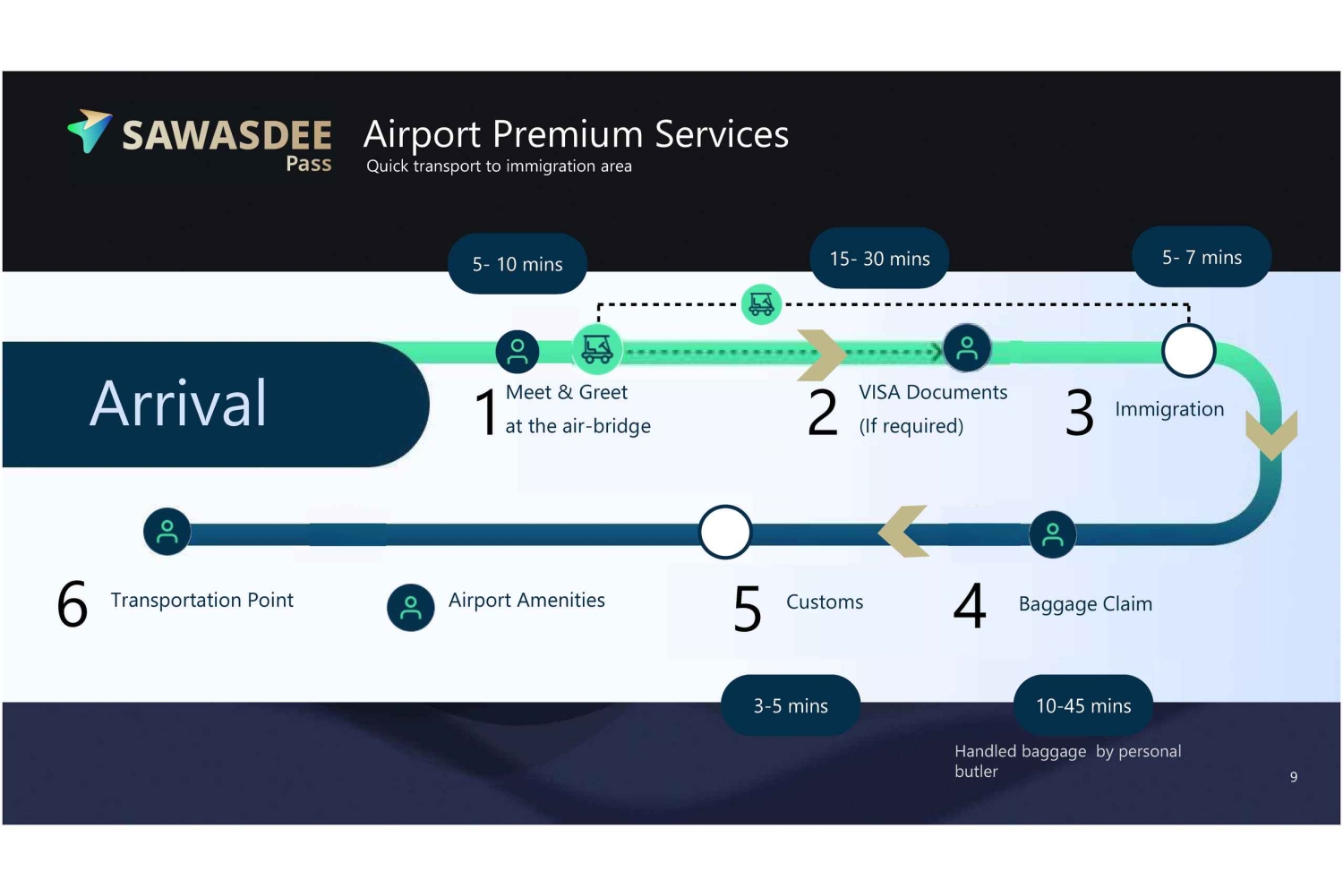 SAWASDEE Pass

Airport Premium Services
Quick transport to immigration area

5- 10 mins

15- 30 mins

5- 7 mins

Arrival

1 Meet & Greet at the air-bridge

2 VISA Documents (If required)

3 Immigration

6 Transportation Point

Airport Amenities

5 Customs

4 Baggage Claim

3-5 mins

10-45 mins

Handled baggage by personal butler

9